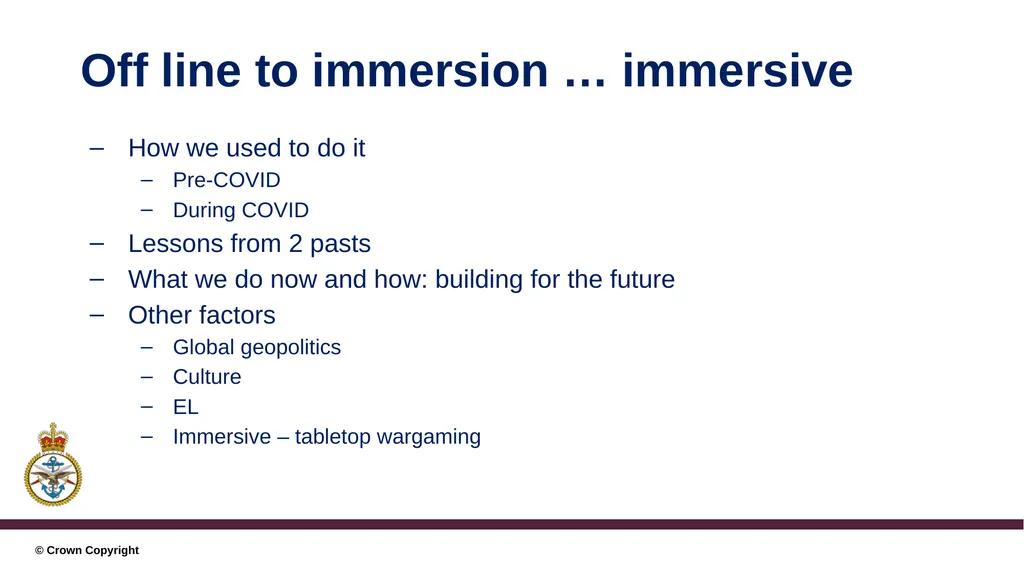 Off line to immersion … immersive

– How we used to do it
  – Pre-COVID
  – During COVID
– Lessons from 2 pasts
– What we do now and how: building for the future
– Other factors
  – Global geopolitics
  – Culture
  – EL
  – Immersive – tabletop wargaming

© Crown Copyright